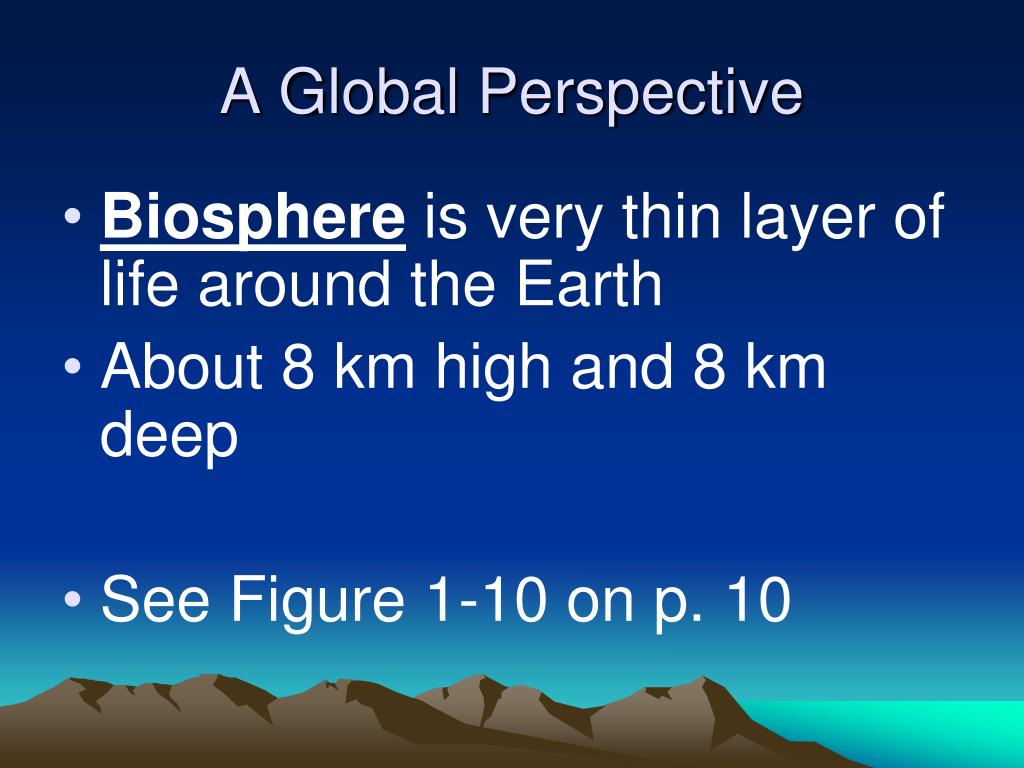 A Global Perspective

• Biosphere is very thin layer of life around the Earth
• About 8 km high and 8 km deep

• See Figure 1-10 on p. 10